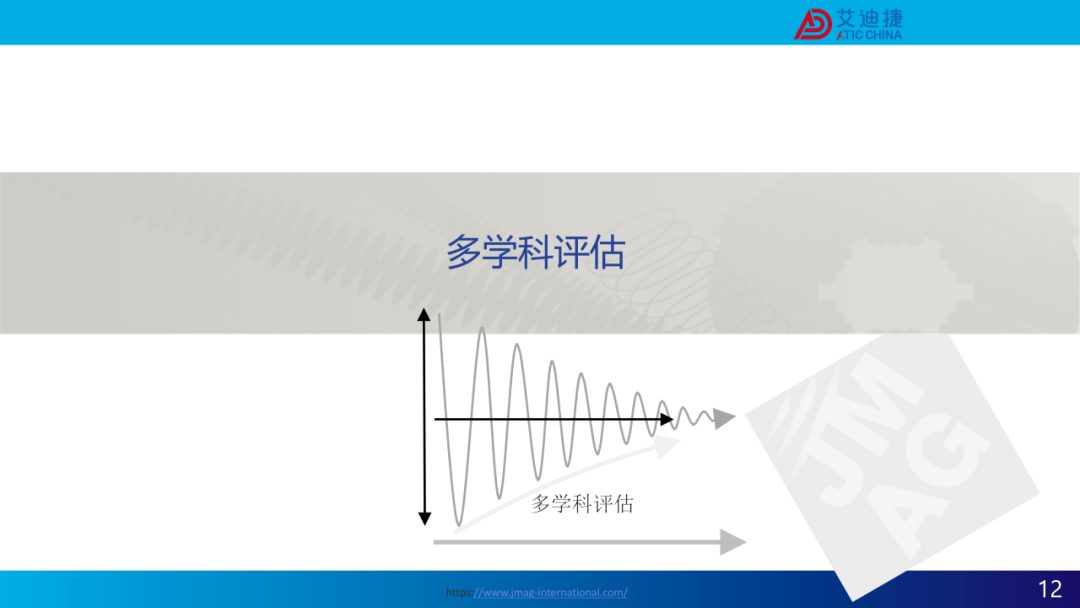 艾迪捷
ATIC CHINA

多学科评估

多学科评估

JMAG

https://www.jmag-international.com/

12